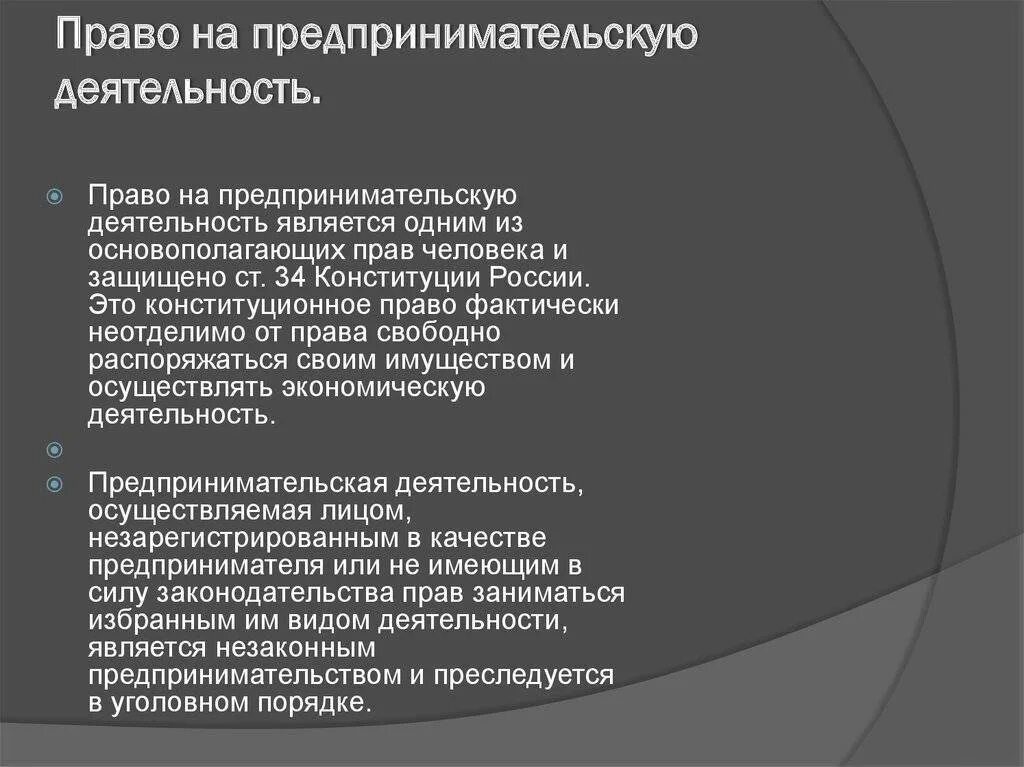 Право на предпринимательскую деятельность.

Право на предпринимательскую деятельность является одним из основополагающих прав человека и защищено ст. 34 Конституции России. Это конституционное право фактически неотделимо от права свободно распоряжаться своим имуществом и осуществлять экономическую деятельность.

Предпринимательская деятельность, осуществляемая лицом, незарегистрированным в качестве предпринимателя или не имеющим в силу законодательства прав заниматься избранным им видом деятельности, является незаконным предпринимательством и преследуется в уголовном порядке.